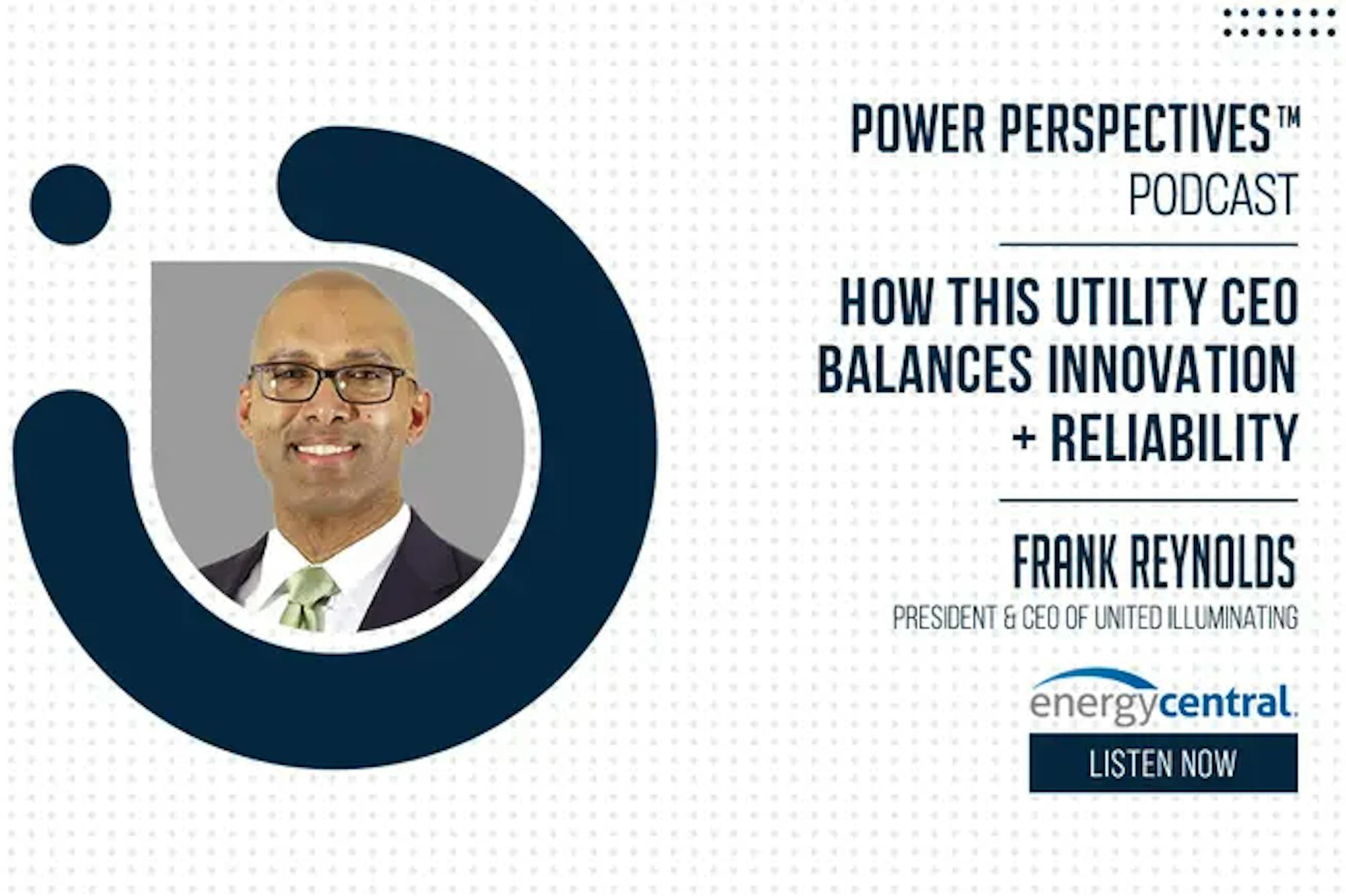 POWER PERSPECTIVES™
PODCAST

HOW THIS UTILITY CEO BALANCES INNOVATION + RELIABILITY

FRANK REYNOLDS
PRESIDENT & CEO OF UNITED ILLUMINATING

energycentral.

LISTEN NOW